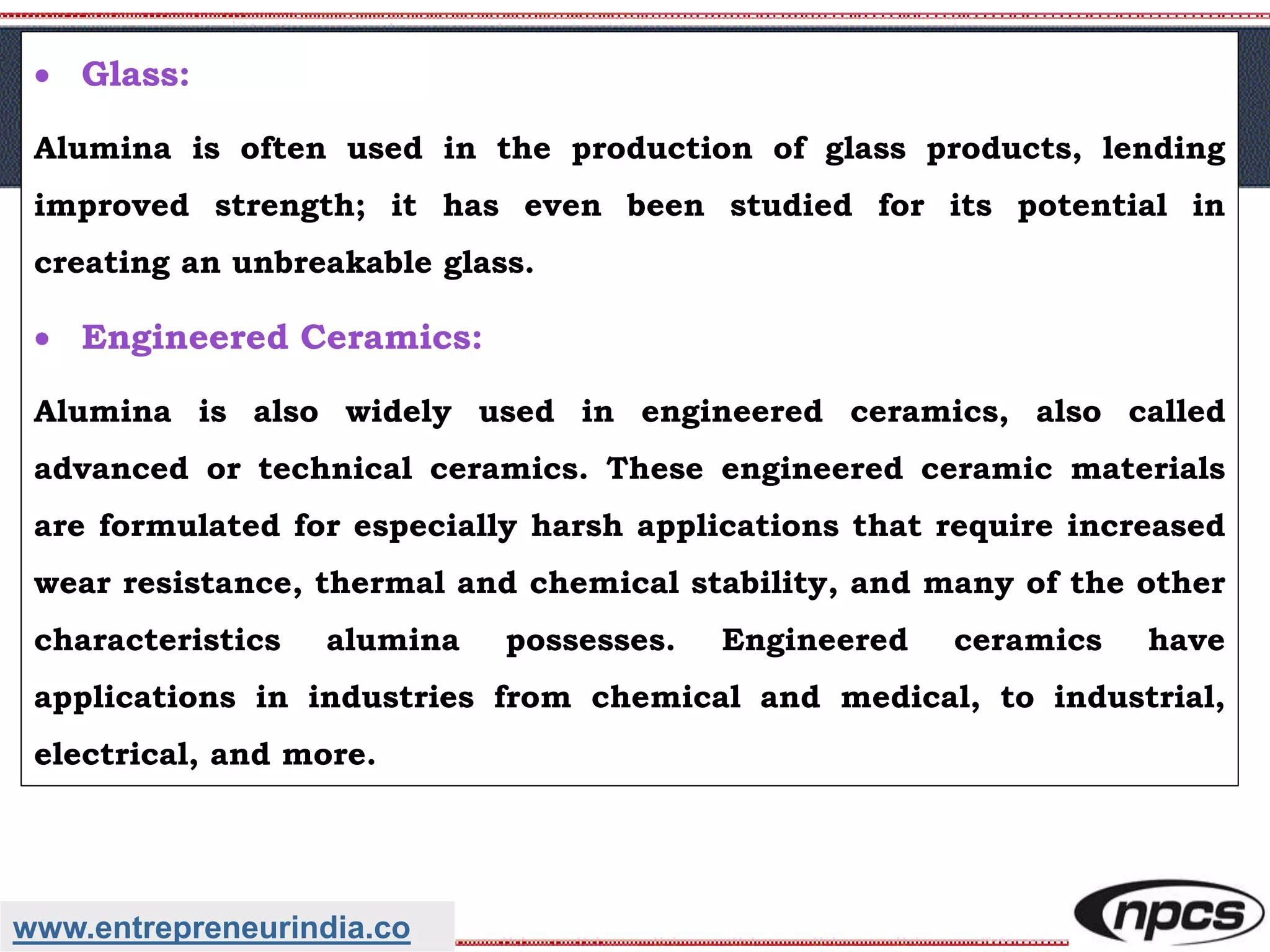 • Glass:

Alumina is often used in the production of glass products, lending improved strength; it has even been studied for its potential in creating an unbreakable glass.

• Engineered Ceramics:

Alumina is also widely used in engineered ceramics, also called advanced or technical ceramics. These engineered ceramic materials are formulated for especially harsh applications that require increased wear resistance, thermal and chemical stability, and many of the other characteristics alumina possesses. Engineered ceramics have applications in industries from chemical and medical, to industrial, electrical, and more.

www.entrepreneurindia.co

npcs